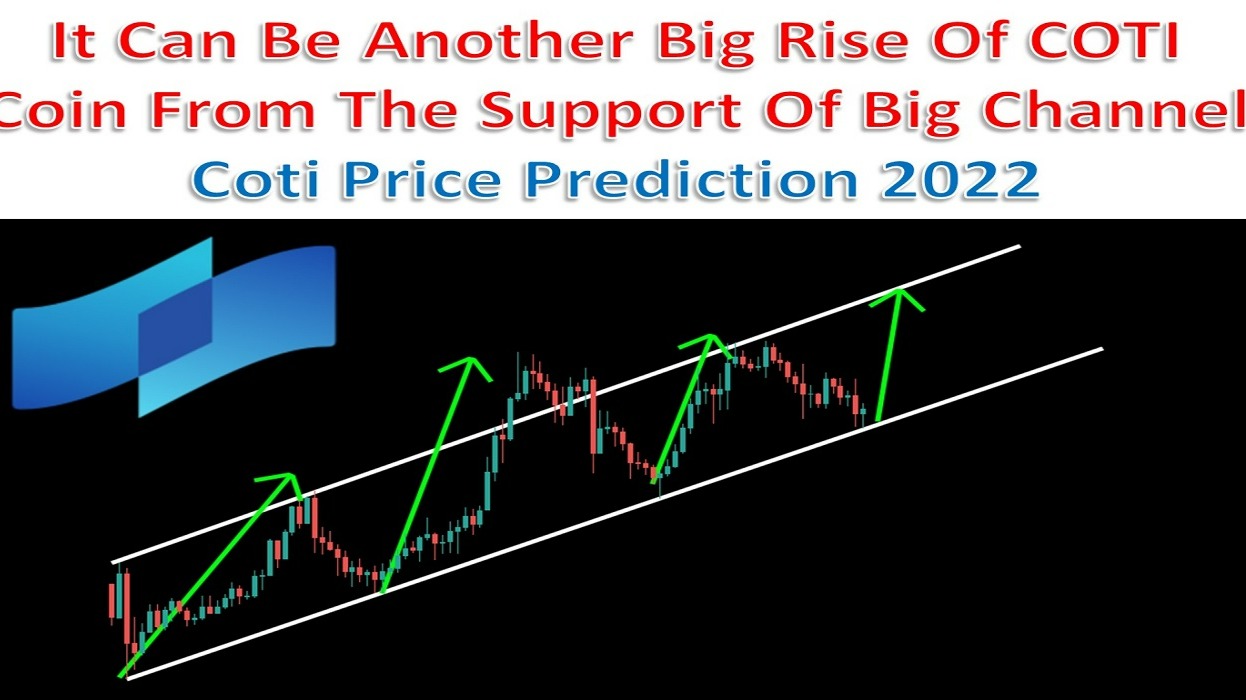 It Can Be Another Big Rise Of COTI
Coin From The Support Of Big Channel
Coti Price Prediction 2022